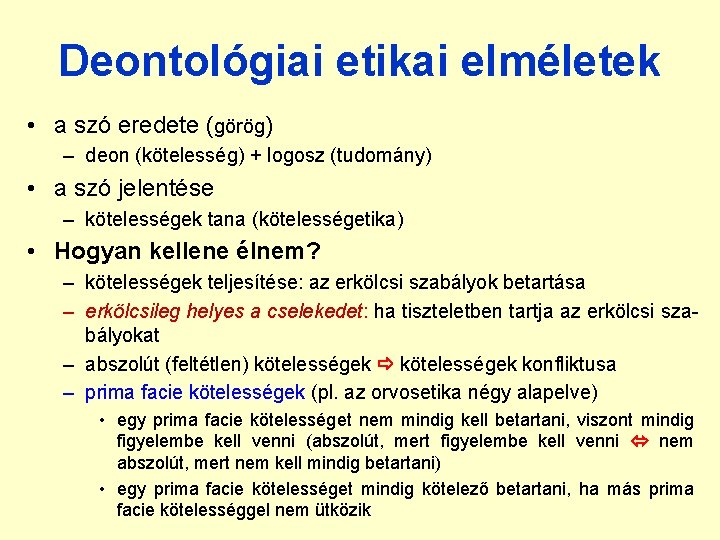 Deontológiai etikai elméletek

• a szó eredete (görög)
– deon (kötelesség) + logosz (tudomány)

• a szó jelentése
– kötelességek tana (kötelességetika)

• Hogyan kellene élnem?
– kötelességek teljesítése: az erkölcsi szabályok betartása
– erkölcsileg helyes a cselekedet: ha tiszteletben tartja az erkölcsi szabályokat
– abszolút (feltétlen) kötelességek ⇨ kötelességek konfliktusa
– prima facie kötelességek (pl. az orvosetika négy alapelve)
• egy prima facie kötelességet nem mindig kell betartani, viszont mindig figyelembe kell venni (abszolút, mert figyelembe kell venni ⇔ nem abszolút, mert nem kell mindig betartani)
• egy prima facie kötelességet mindig kötelező betartani, ha más prima facie kötelességgel nem ütközik